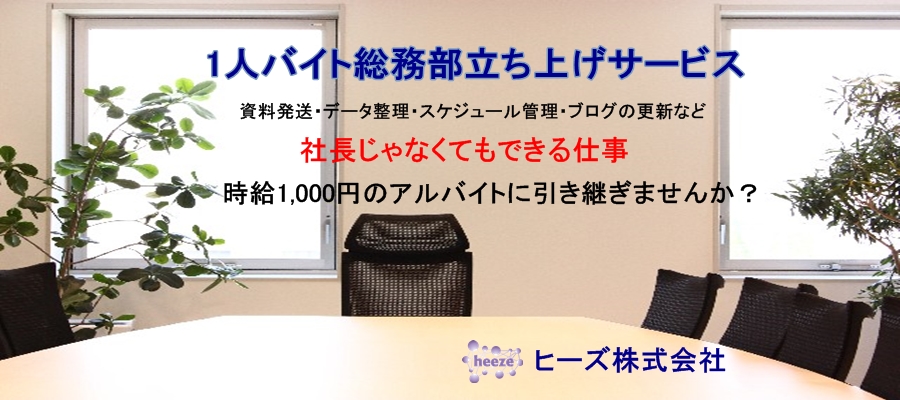 1人バイト総務部立ち上げサービス

資料発送・データ整理・スケジュール管理・ブログの更新など

社長じゃなくてもできる仕事

時給1,000円のアルバイトに引き継ぎませんか？

heeze ヒーズ株式会社